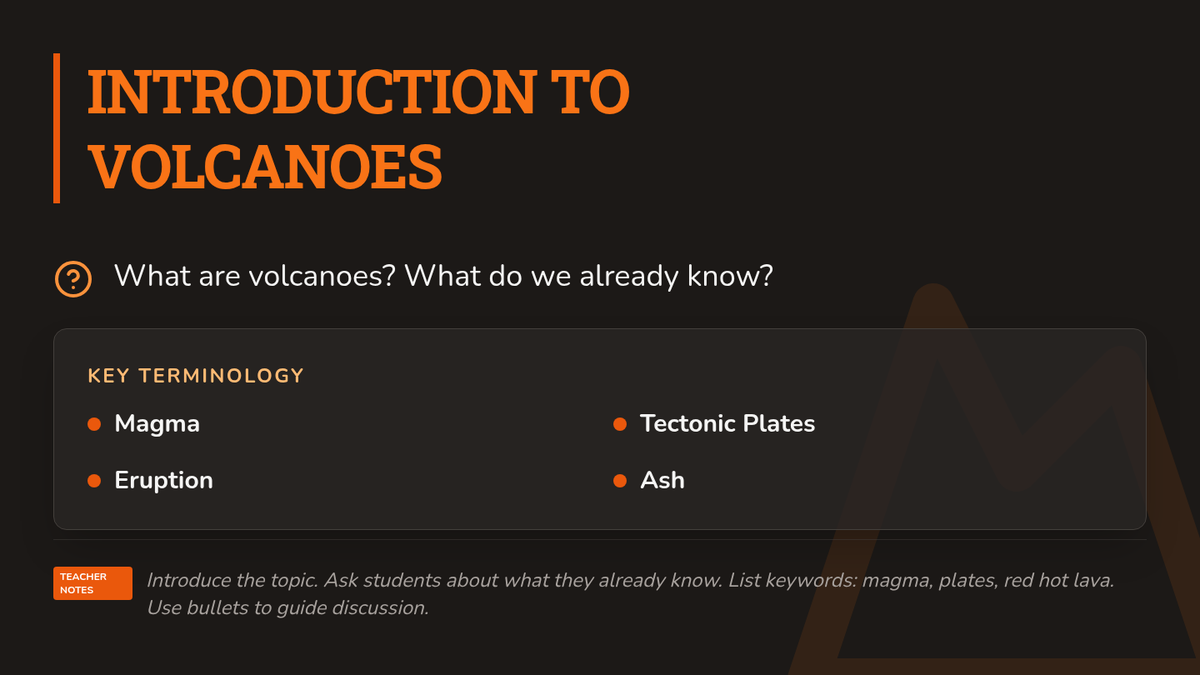 INTRODUCTION TO VOLCANOES

What are volcanoes? What do we already know?

KEY TERMINOLOGY

- Magma
- Eruption
- Tectonic Plates
- Ash

TEACHER NOTES

Introduce the topic. Ask students about what they already know. List keywords: magma, plates, red hot lava. Use bullets to guide discussion.